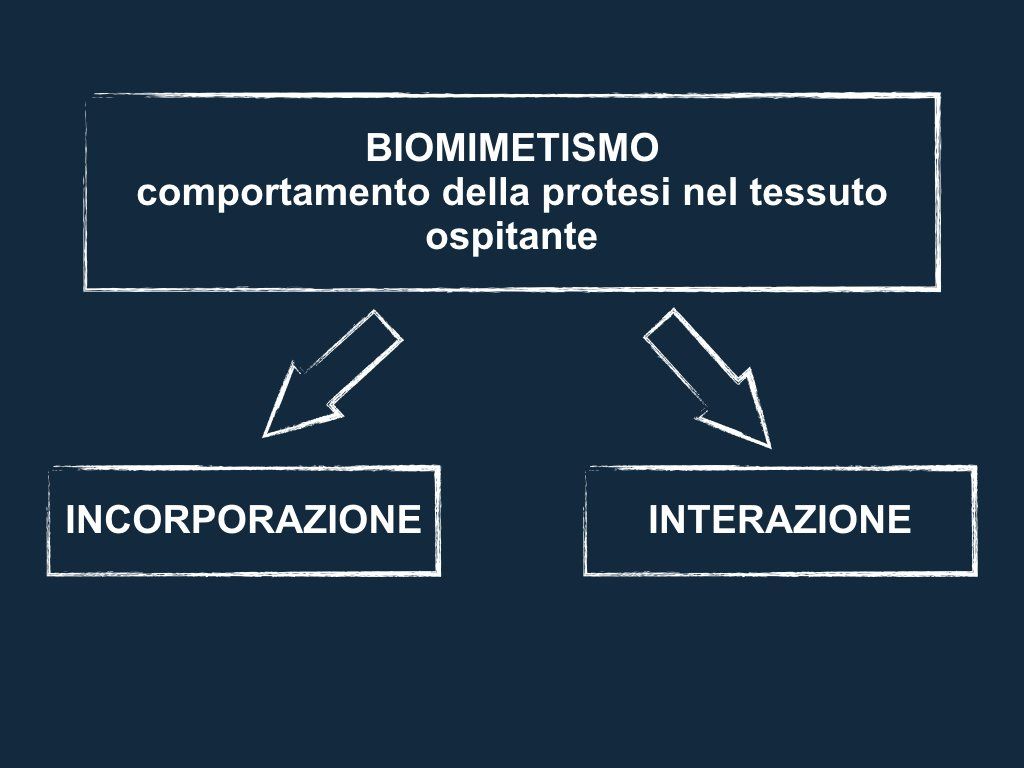 BIOMIMETISMO
comportamento della protesi nel tessuto ospitante

INCORPORAZIONE

INTERAZIONE